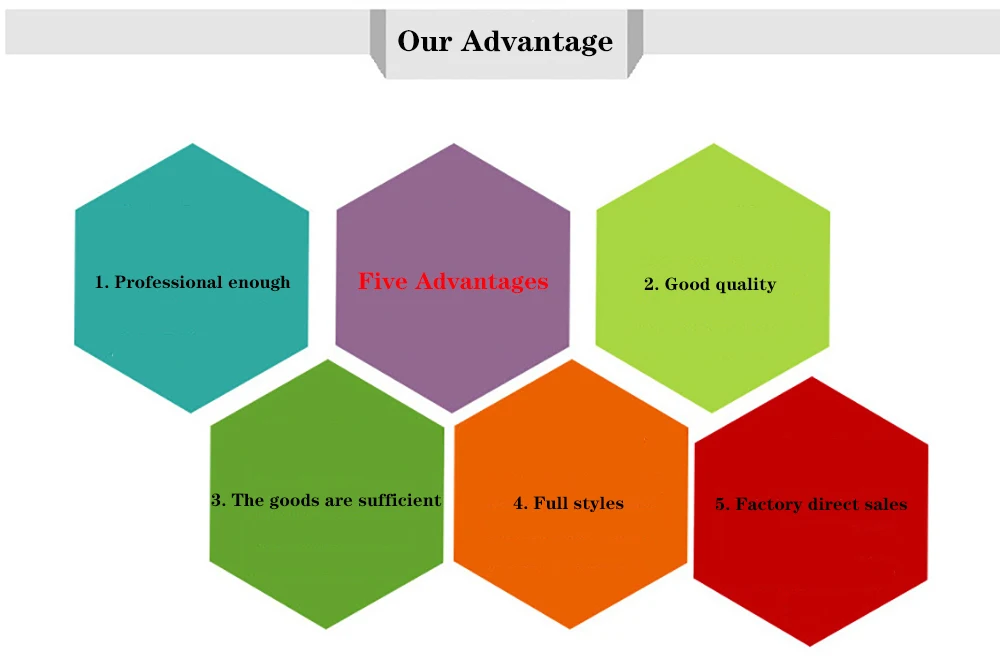 Our Advantage

1. Professional enough

Five Advantages

2. Good quality

3. The goods are sufficient

4. Full styles

5. Factory direct sales